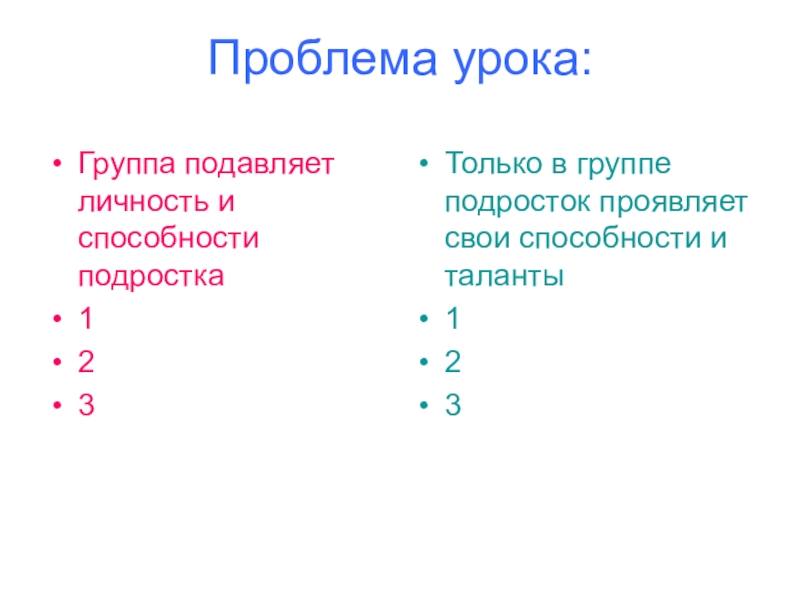 Проблема урока:

• Группа подавляет личность и способности подростка
• 1
• 2
• 3

• Только в группе подросток проявляет свои способности и таланты
• 1
• 2
• 3